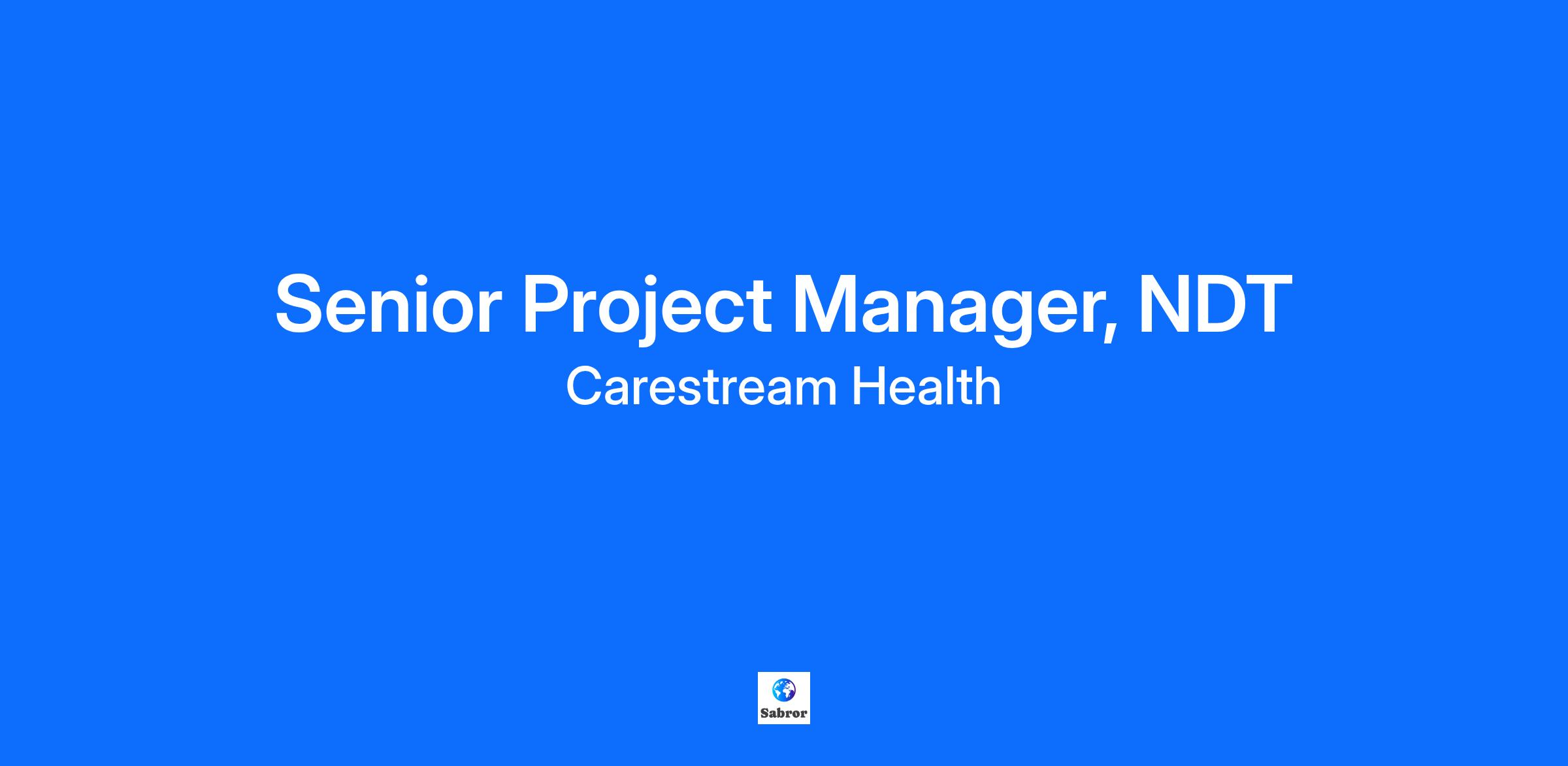 Senior Project Manager, NDT

Carestream Health

Sabror